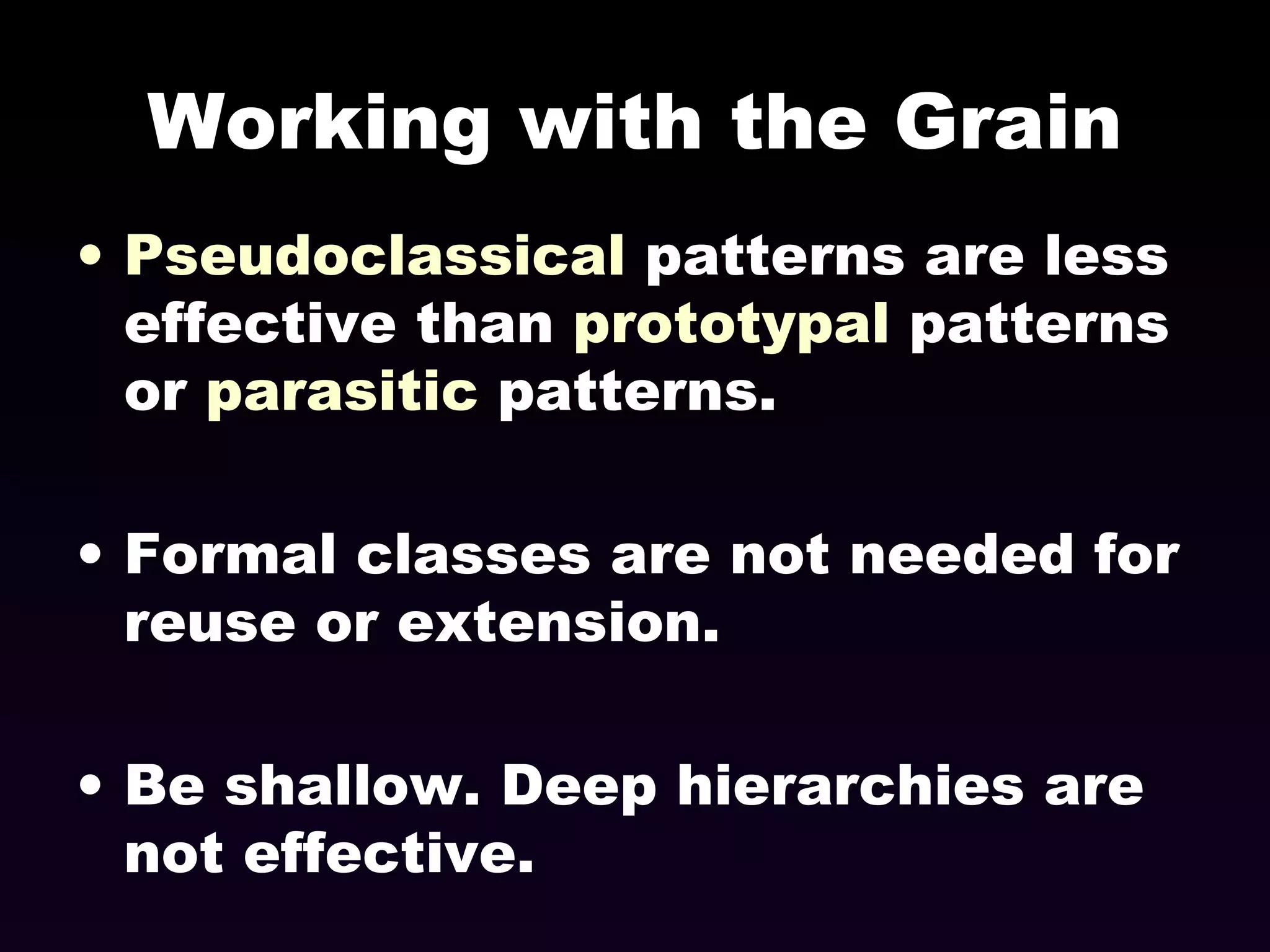 Working with the Grain

• Pseudoclassical patterns are less effective than prototypal patterns or parasitic patterns.

• Formal classes are not needed for reuse or extension.

• Be shallow. Deep hierarchies are not effective.